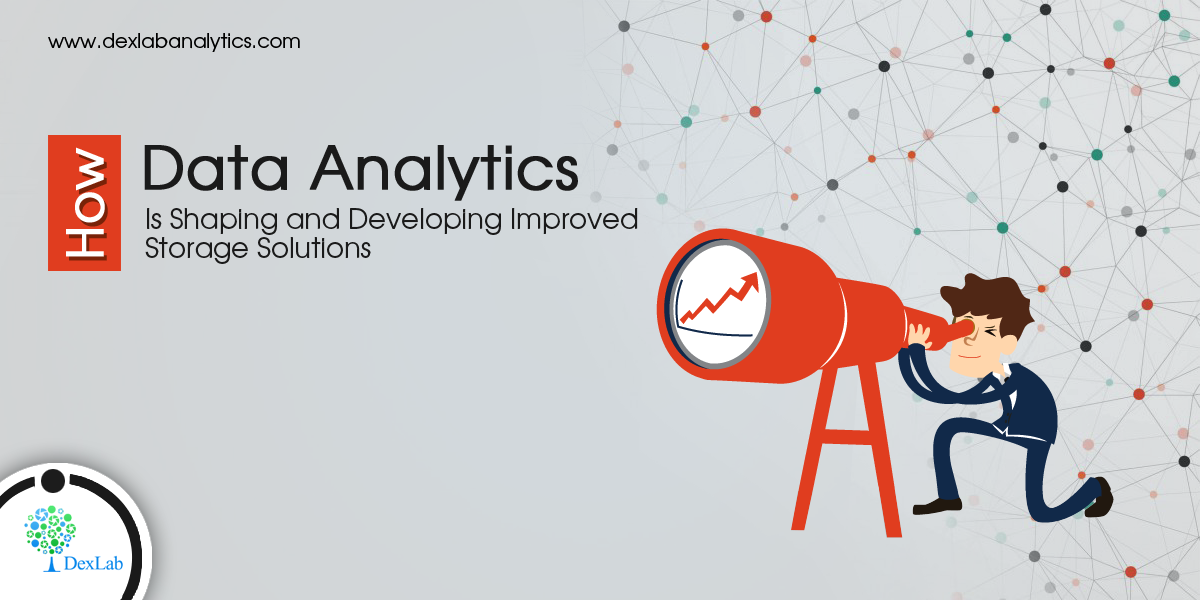 www.dexlabanalytics.com

How Data Analytics
Is Shaping and Developing Improved Storage Solutions

DexLab